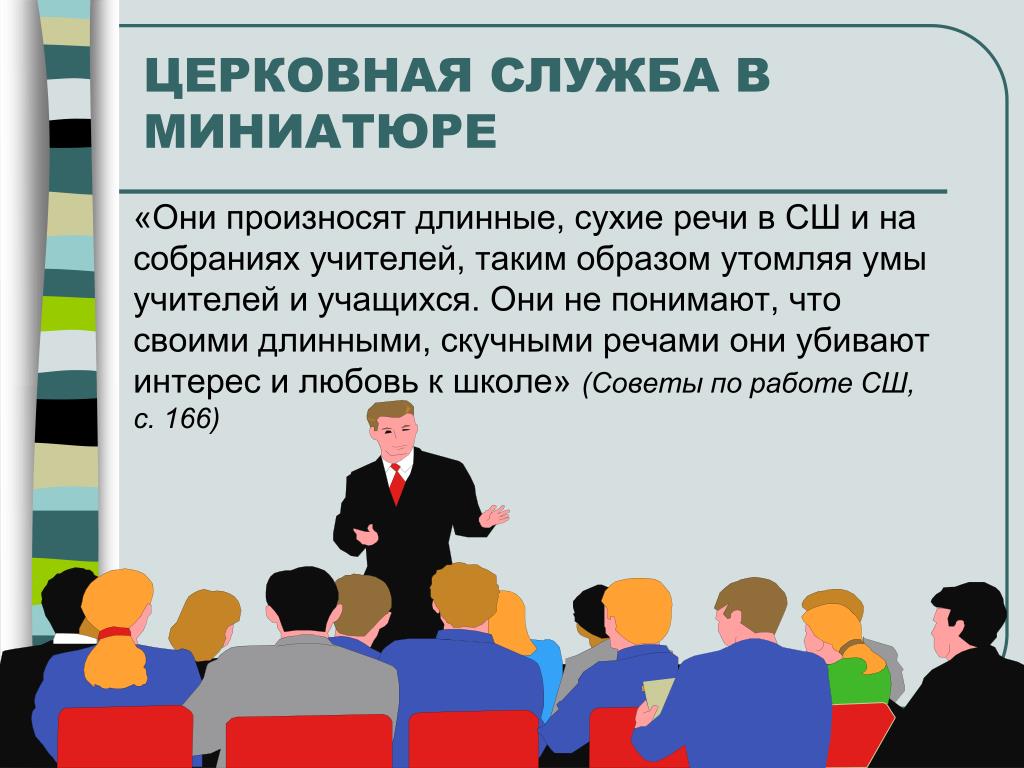 ЦЕРКОВНАЯ СЛУЖБА В МИНИАТЮРЕ

«Они произносят длинные, сухие речи в СШ и на собраниях учителей, таким образом утомляя умы учителей и учащихся. Они не понимают, что своими длинными, скучными речами они убивают интерес и любовь к школе» (Советы по работе СШ, с. 166)